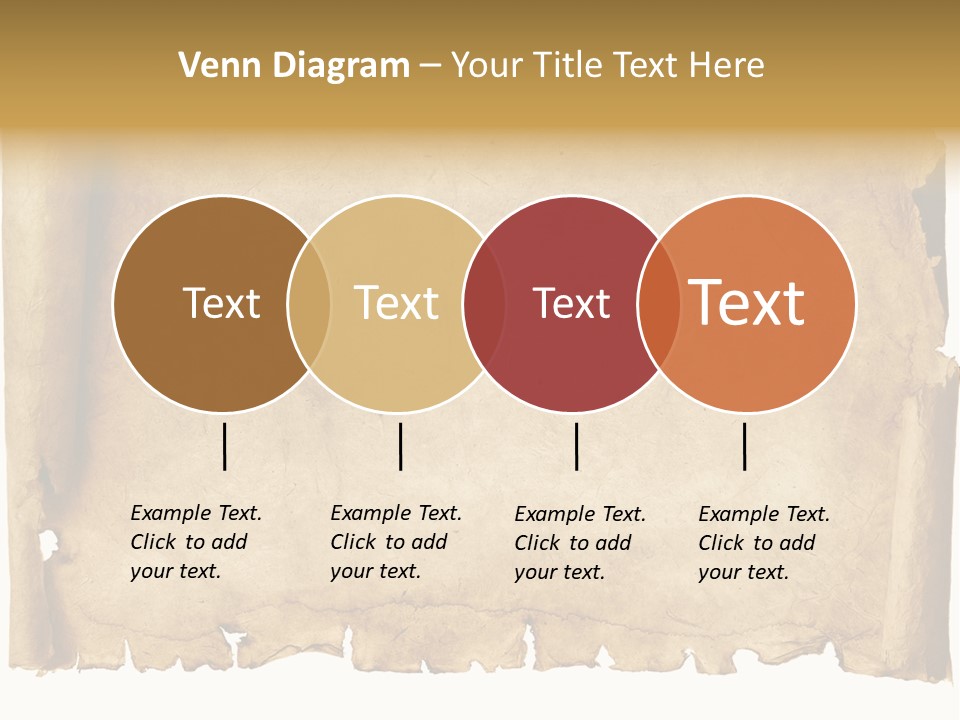 Venn Diagram – Your Title Text Here

Text

Text

Text

Text

Example Text. Click to add your text.

Example Text. Click to add your text.

Example Text. Click to add your text.

Example Text. Click to add your text.